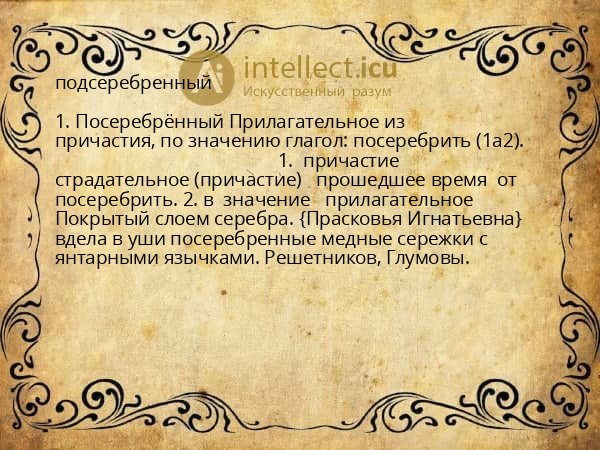 intellect.icu
Искусственный разум

подсеребренный

1. Посеребрённый Прилагательное из причастия, по значению глагол: посеребрить (1а2). 1. причастие страдательное (причастие) прошедшее время от посеребрить. 2. в значение прилагательное Покрытый слоем серебра. {Прасковья Игнатьевна} вдела в уши посеребренные медные сережки с янтарными язычками. Решетников, Глумовы.